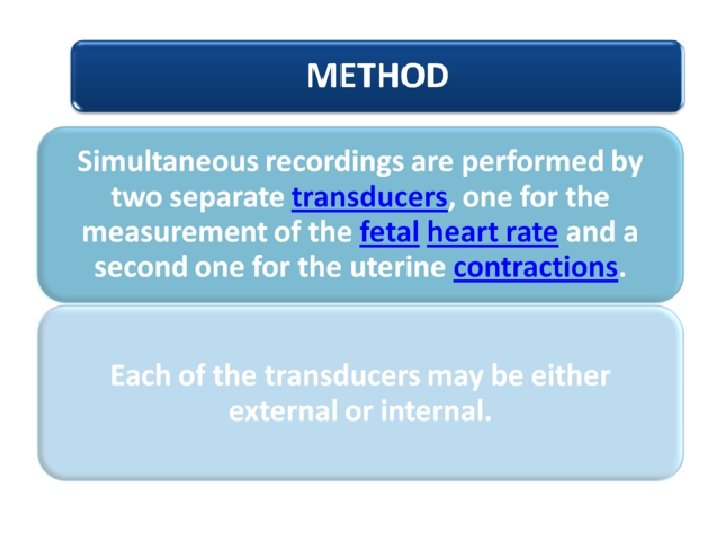 METHOD

Simultaneous recordings are performed by two separate transducers, one for the measurement of the fetal heart rate and a second one for the uterine contractions.

Each of the transducers may be either external or internal.